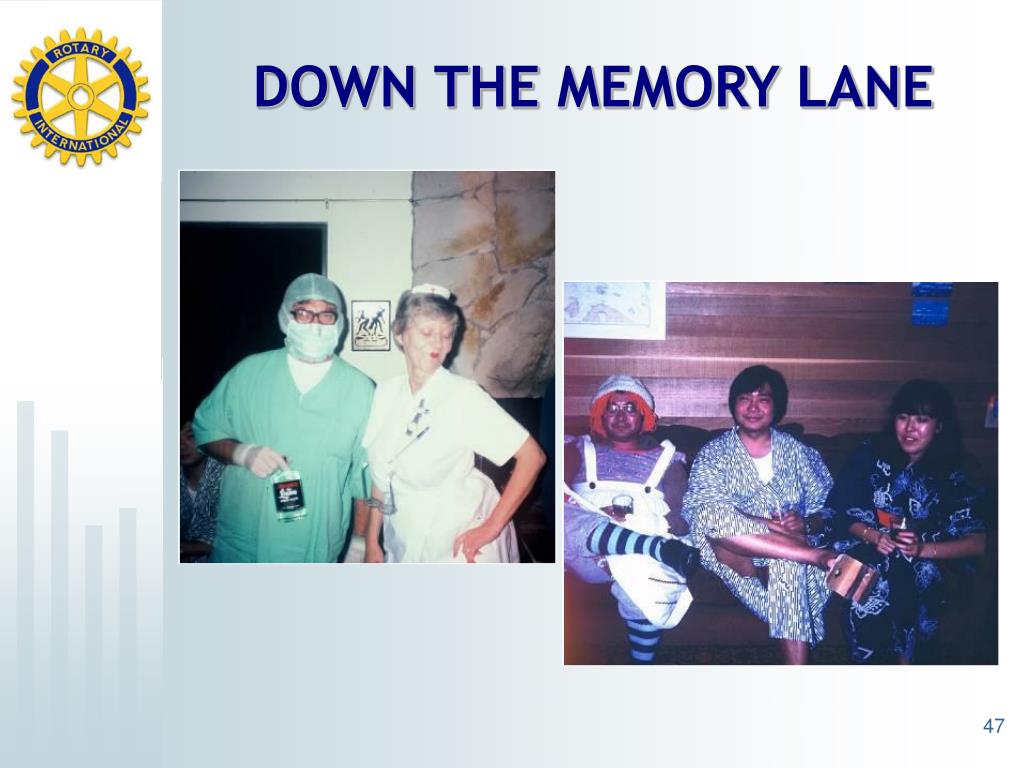 ROTARY INTERNATIONAL

DOWN THE MEMORY LANE

47